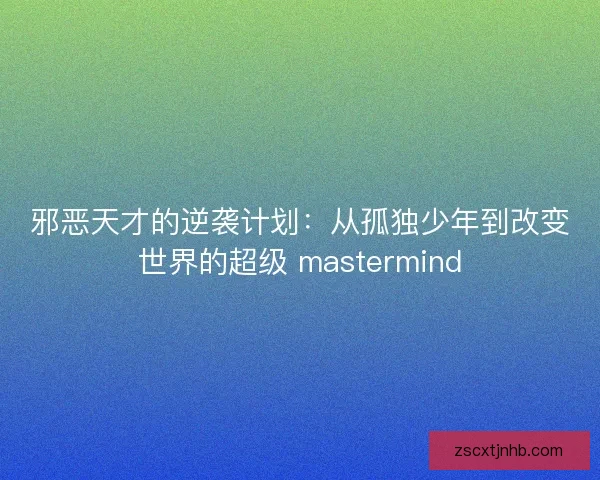 邪恶天才的逆袭计划：从孤独少年到改变世界的超级 mastermind

zscxtjnhb.com